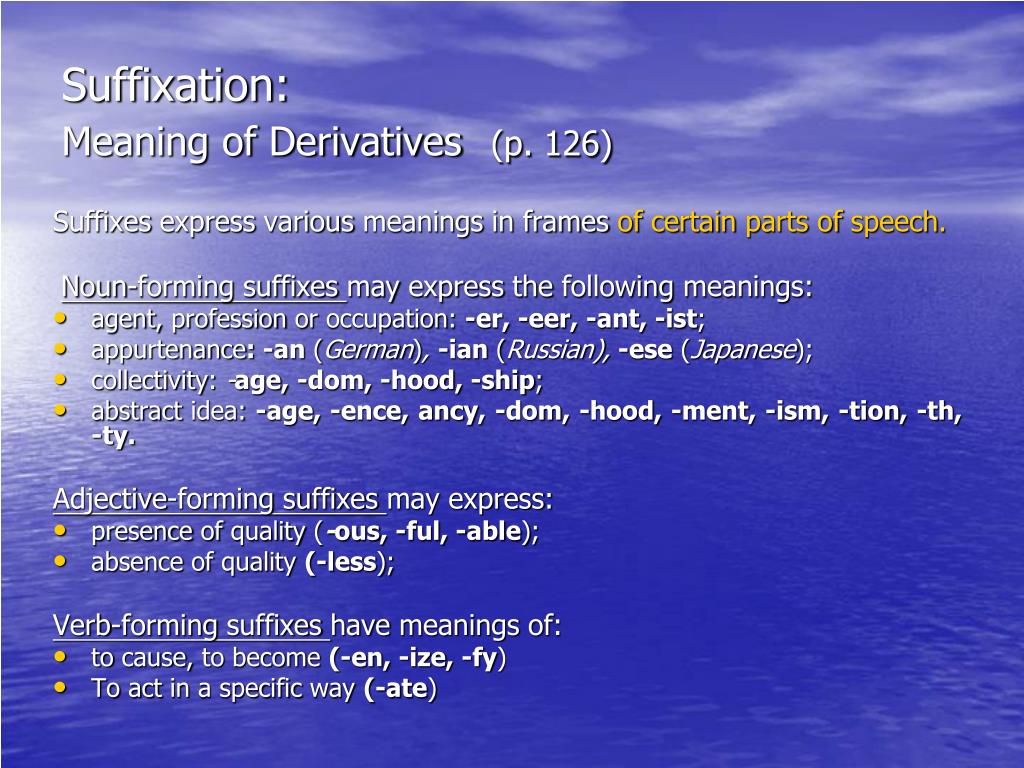 Suffixation:
Meaning of Derivatives (p. 126)

Suffixes express various meanings in frames of certain parts of speech.

Noun-forming suffixes may express the following meanings:
• agent, profession or occupation: -er, -eer, -ant, -ist;
• appurtenance: -an (German), -ian (Russian), -ese (Japanese);
• collectivity: -age, -dom, -hood, -ship;
• abstract idea: -age, -ence, ancy, -dom, -hood, -ment, -ism, -tion, -th, -ty.

Adjective-forming suffixes may express:
• presence of quality (-ous, -ful, -able);
• absence of quality (-less);

Verb-forming suffixes have meanings of:
• to cause, to become (-en, -ize, -fy)
• To act in a specific way (-ate)